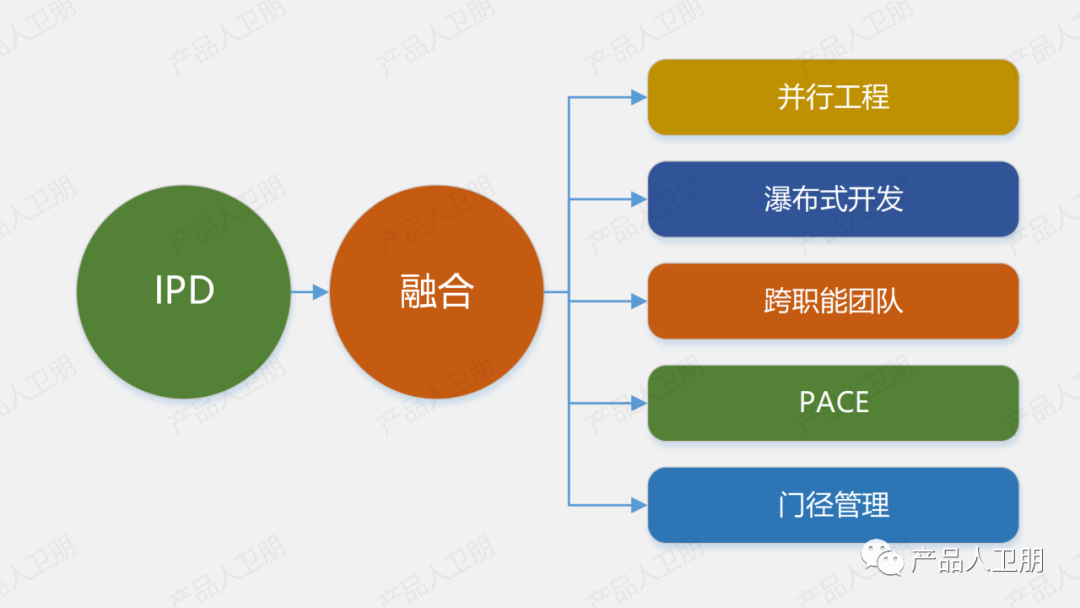 IPD

融合

并行工程

瀑布式开发

跨职能团队

PACE

门径管理

产品人卫朋